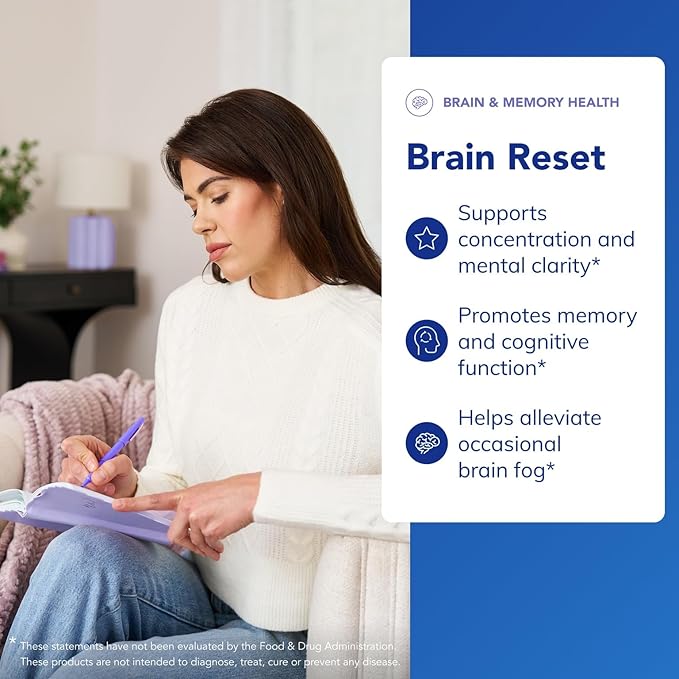 BRAIN & MEMORY HEALTH

Brain Reset

Supports concentration and mental clarity*

Promotes memory and cognitive function*

Helps alleviate occasional brain fog*

* These statements have not been evaluated by the Food & Drug Administration. These products are not intended to diagnose, treat, cure or prevent any disease.